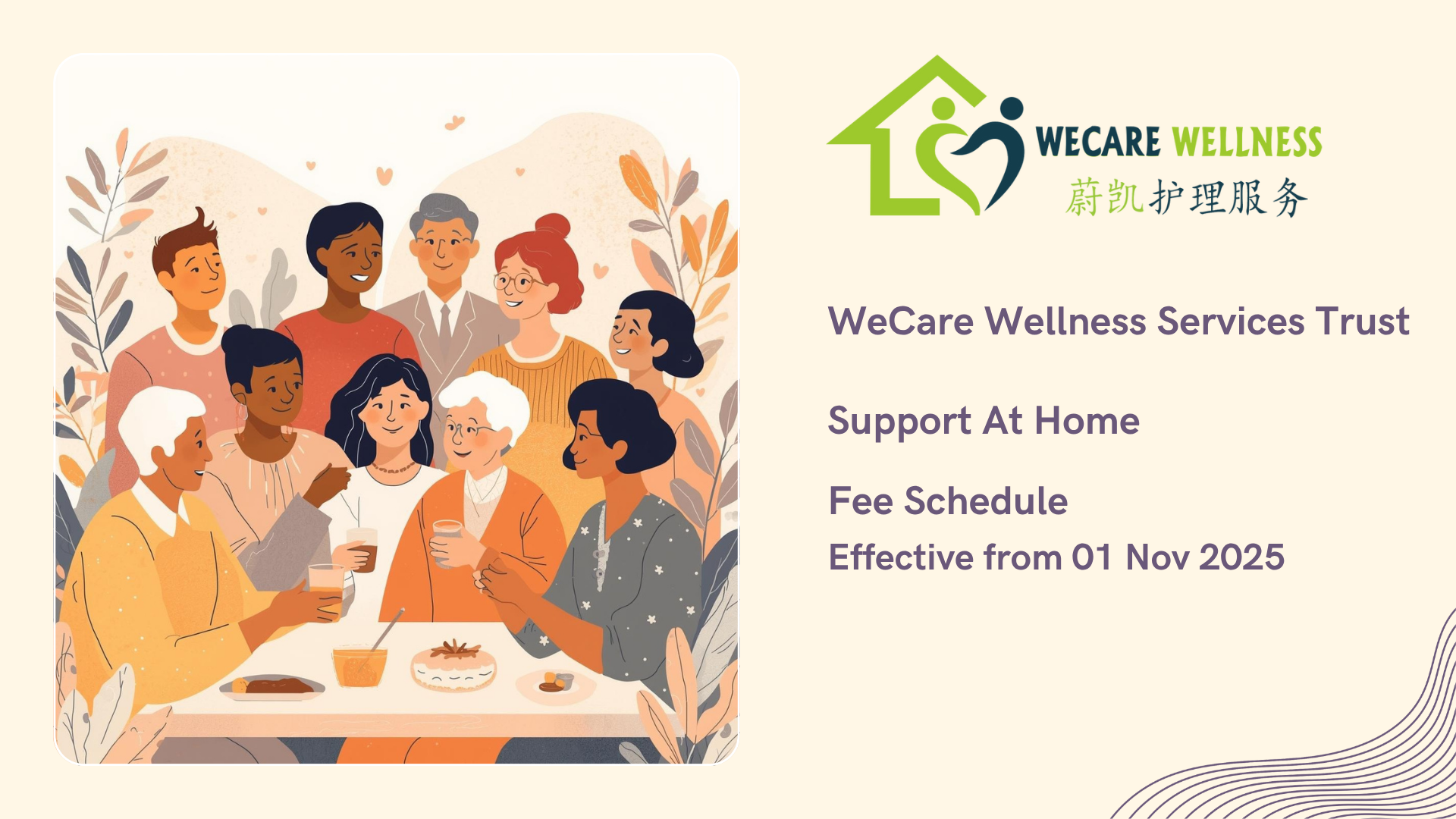 WECARE WELLNESS
蔚凯护理服务

WeCare Wellness Services Trust

Support At Home

Fee Schedule
Effective from 01 Nov 2025